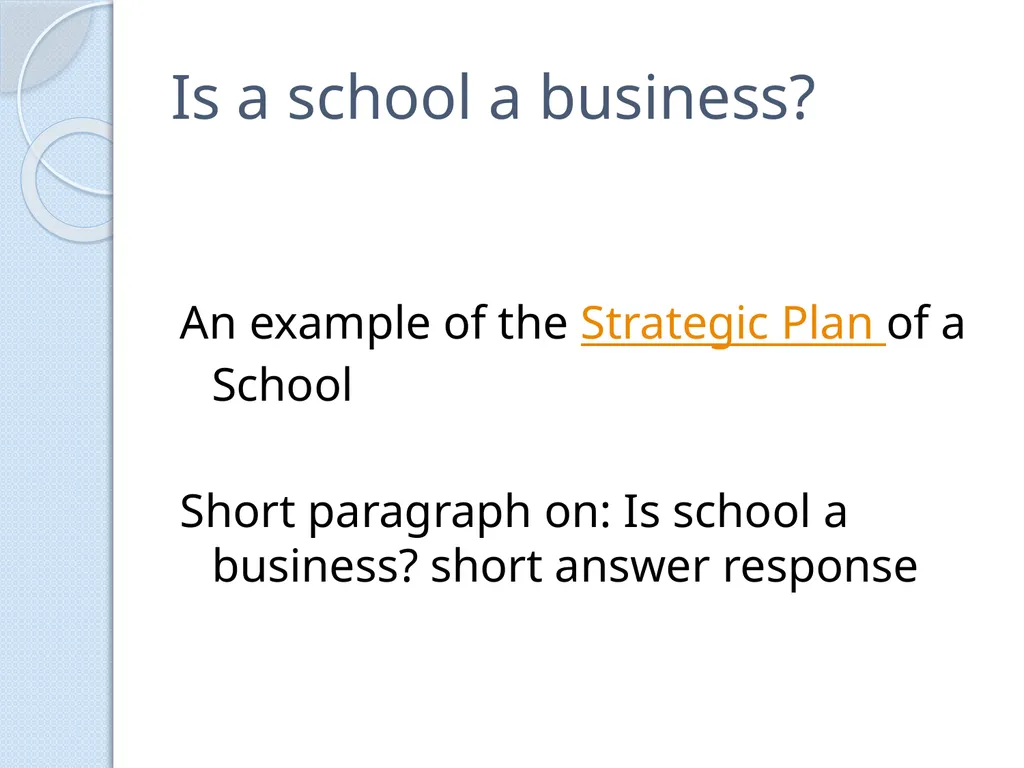 Is a school a business?

An example of the Strategic Plan of a School

Short paragraph on: Is school a business? short answer response